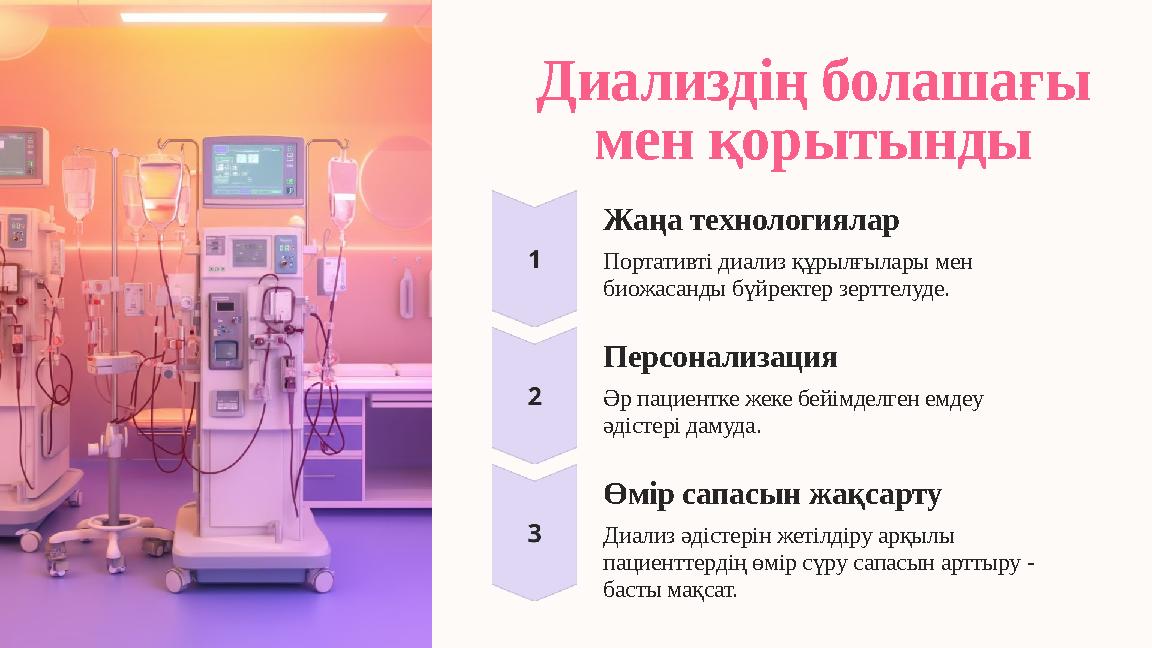 Диализдің болашағы мен қорытынды

1

Жаңа технологиялар

Портативті диализ құрылғылары мен биожасанды бүйректер зерттелуде.

2

Персонализация

Әр пациентке жеке бейімделген емдеу әдістері дамуда.

3

Өмір сапасын жақсарту

Диализ әдістерін жетілдіру арқылы пациенттердің өмір сүру сапасын арттыру - басты мақсат.